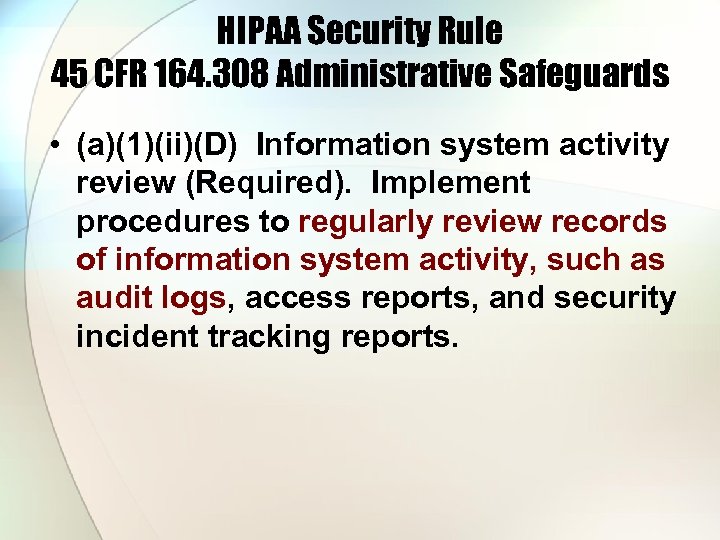 HIPAA Security Rule
45 CFR 164.308 Administrative Safeguards

• (a)(1)(ii)(D) Information system activity review (Required). Implement procedures to regularly review records of information system activity, such as audit logs, access reports, and security incident tracking reports.